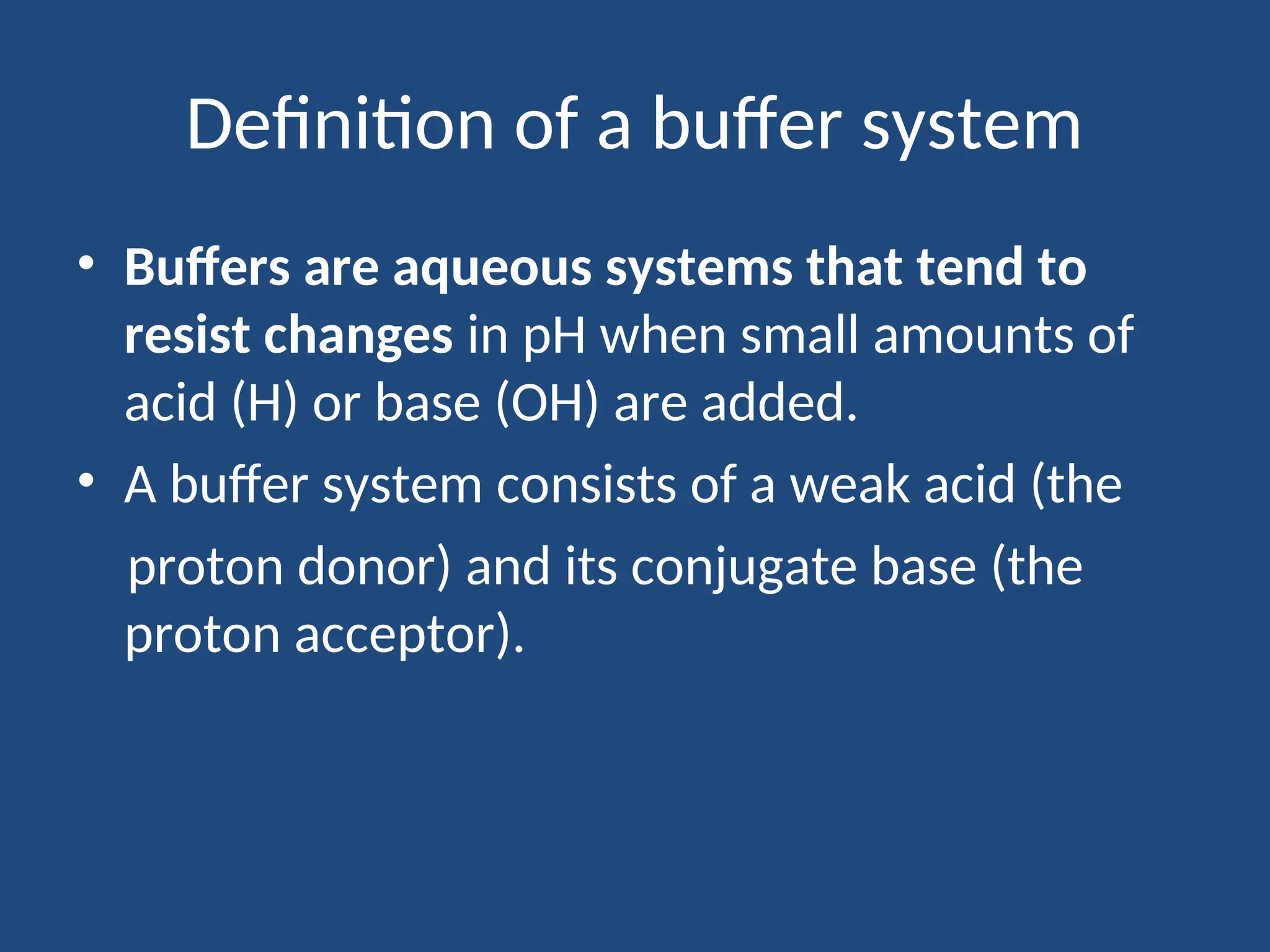 Definition of a buffer system

• Buffers are aqueous systems that tend to resist changes in pH when small amounts of acid (H) or base (OH) are added.
• A buffer system consists of a weak acid (the proton donor) and its conjugate base (the proton acceptor).